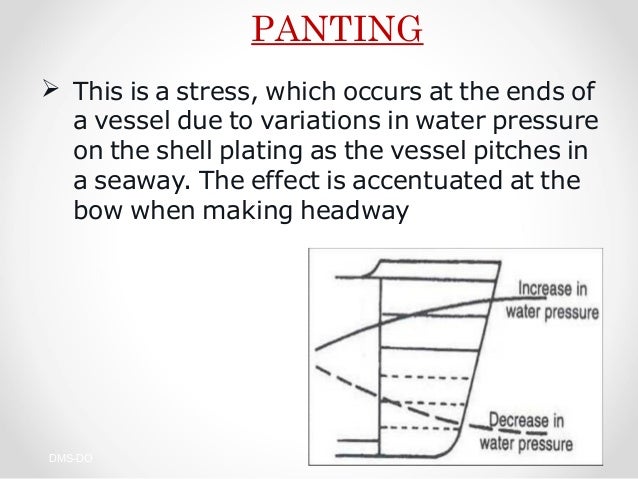 PANTING

➢ This is a stress, which occurs at the ends of a vessel due to variations in water pressure on the shell plating as the vessel pitches in a seaway. The effect is accentuated at the bow when making headway

Increase in water pressure

Decrease in water pressure

DMS-DO